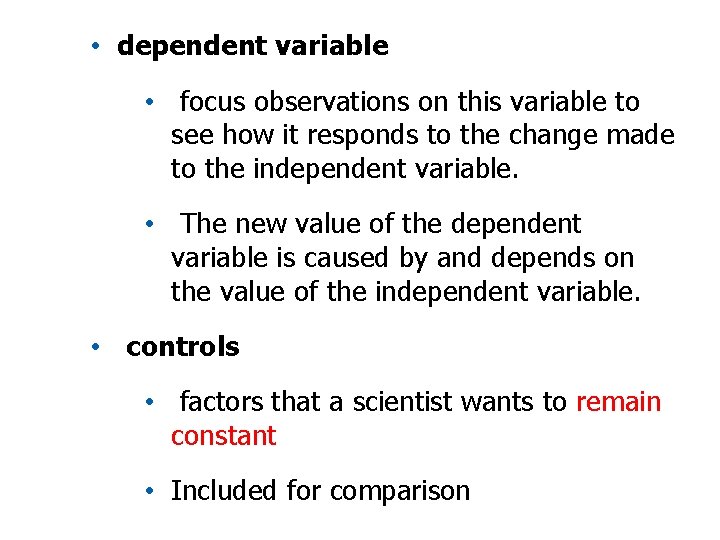 • dependent variable

• focus observations on this variable to see how it responds to the change made to the independent variable.

• The new value of the dependent variable is caused by and depends on the value of the independent variable.

• controls

• factors that a scientist wants to remain constant

• Included for comparison